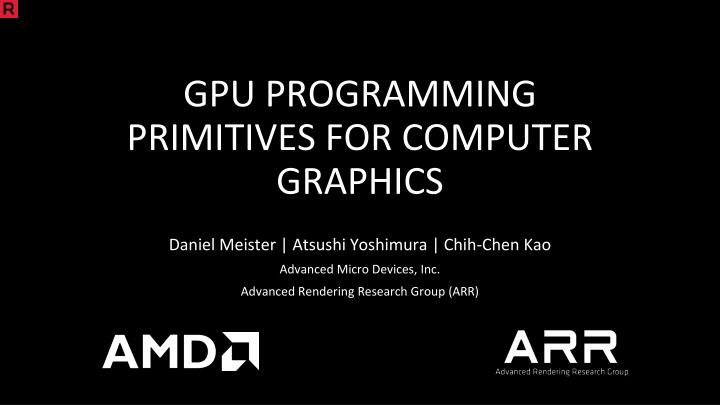 R

GPU PROGRAMMING PRIMITIVES FOR COMPUTER GRAPHICS

Daniel Meister | Atsushi Yoshimura | Chih-Chen Kao

Advanced Micro Devices, Inc.

Advanced Rendering Research Group (ARR)

AMD

ARR
Advanced Rendering Research Group